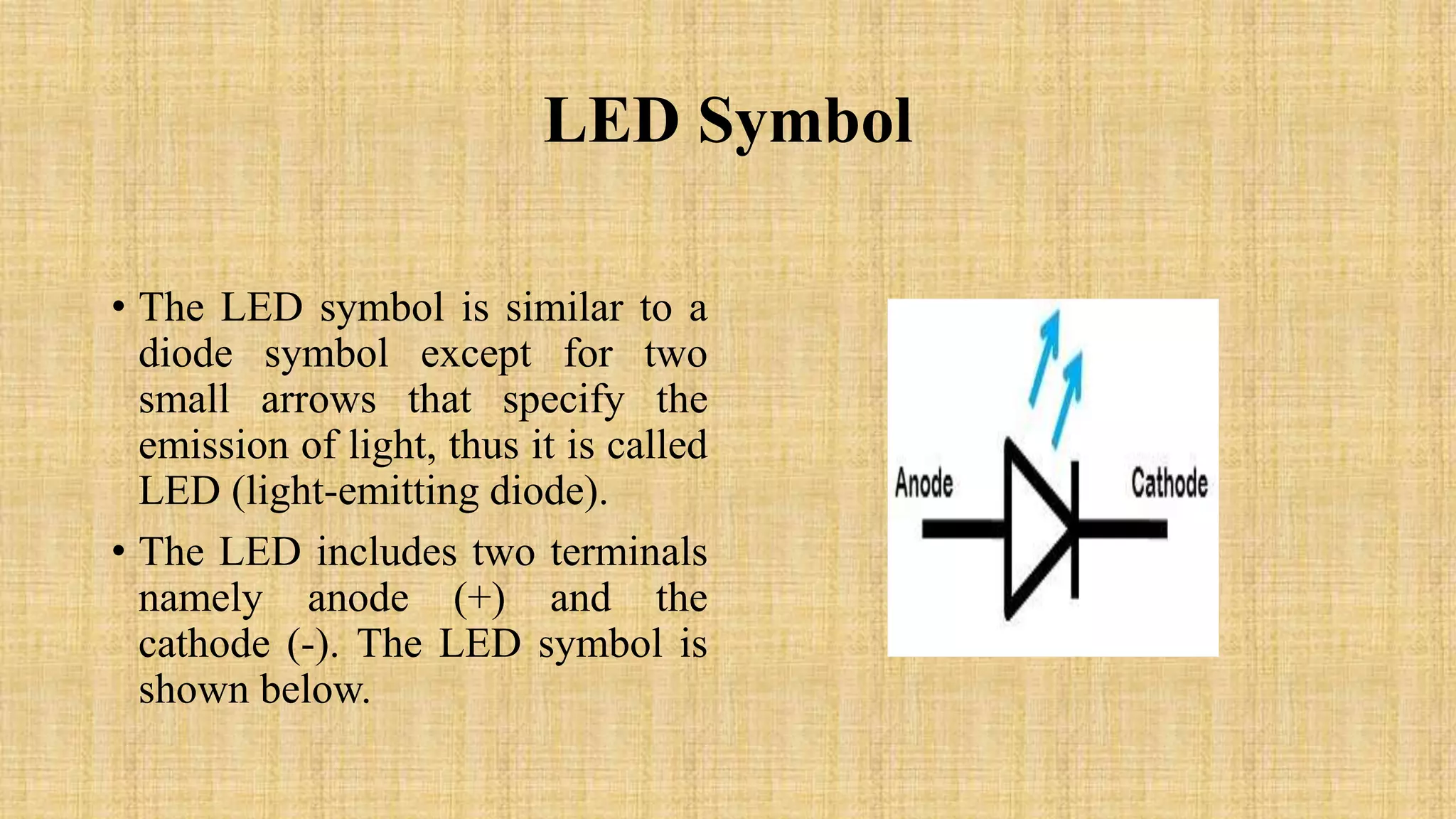 LED Symbol

• The LED symbol is similar to a diode symbol except for two small arrows that specify the emission of light, thus it is called LED (light-emitting diode).

• The LED includes two terminals namely anode (+) and the cathode (-). The LED symbol is shown below.

Anode

Cathode